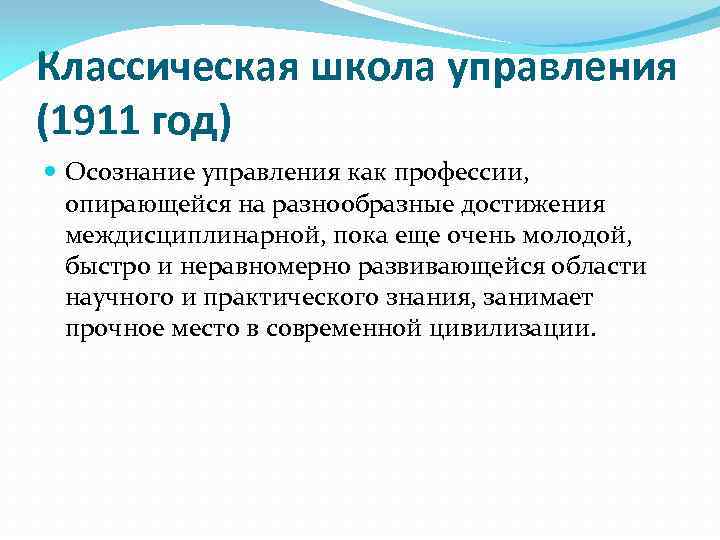 Классическая школа управления (1911 год)

Осознание управления как профессии, опирающейся на разнообразные достижения междисциплинарной, пока еще очень молодой, быстро и неравномерно развивающейся области научного и практического знания, занимает прочное место в современной цивилизации.